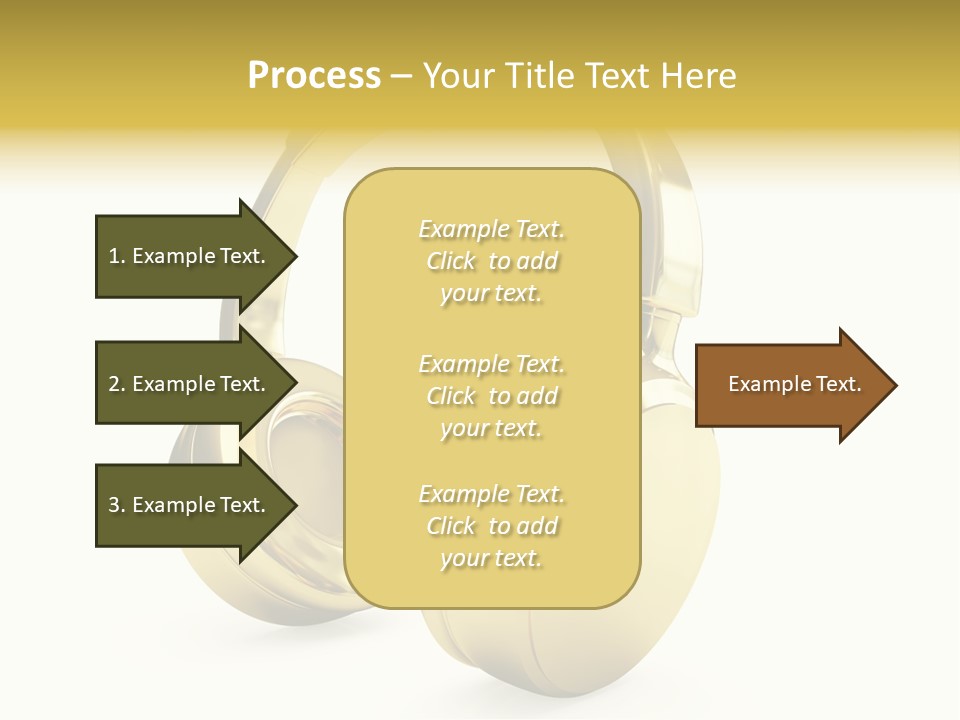 Process – Your Title Text Here

1. Example Text.

2. Example Text.

3. Example Text.

Example Text. Click to add your text.

Example Text. Click to add your text.

Example Text. Click to add your text.

Example Text.